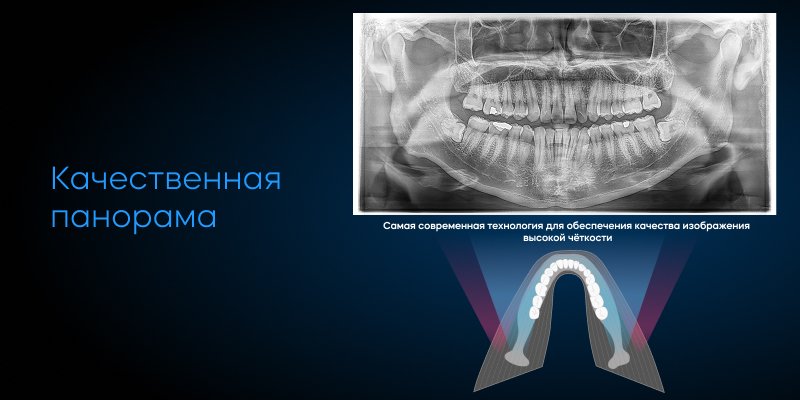 Качественная панорама

Самая современная технология для обеспечения качества изображения высокой чёткости